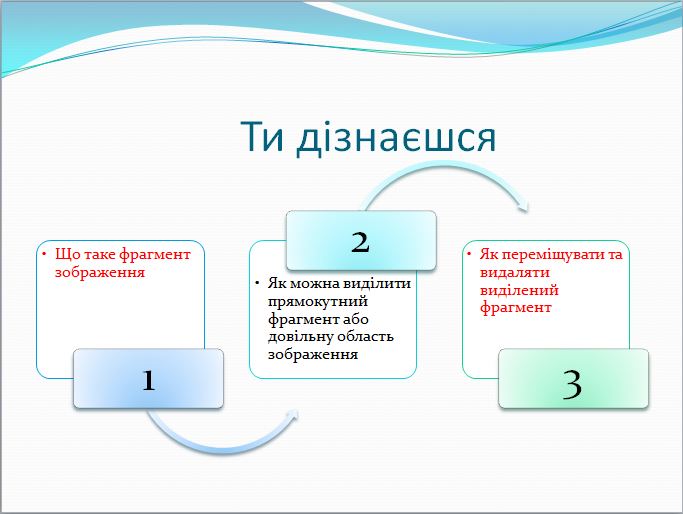 Ти дізнаєшся

• Що таке фрагмент зображення

1

2

• Як можна виділити прямокутний фрагмент або довільну область зображення

• Як переміщувати та видаляти виділений фрагмент

3